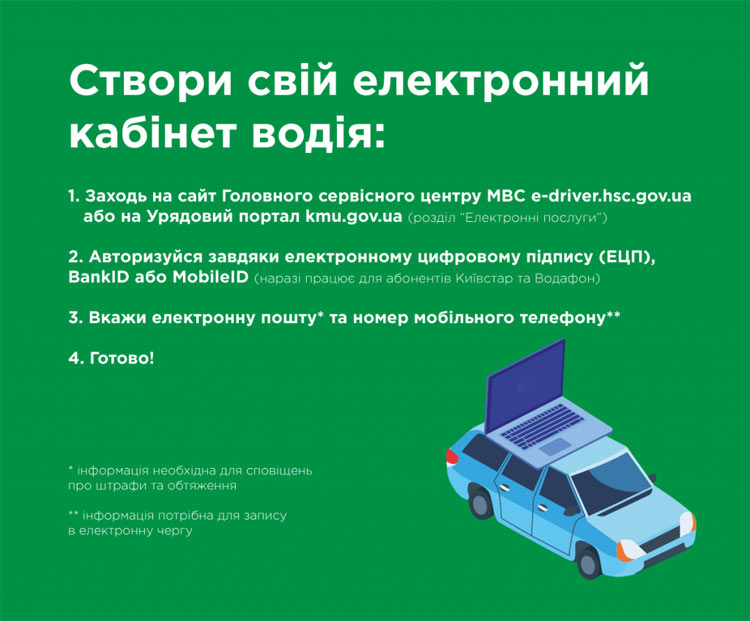 Створи свій електронний кабінет водія:

1. Заходь на сайт Головного сервісного центру МВС e-driver.hsc.gov.ua або на Урядовий портал kmu.gov.ua (розділ "Електронні послуги")

2. Авторизуйся завдяки електронному цифровому підпису (ЕЦП), BankID або MobileID (наразі працює для абонентів Київстар та Водафон)

3. Вкажи електронну пошту* та номер мобільного телефону**

4. Готово!

* інформація необхідна для сповіщень про штрафи та обтяження

** інформація потрібна для запису в електронну чергу